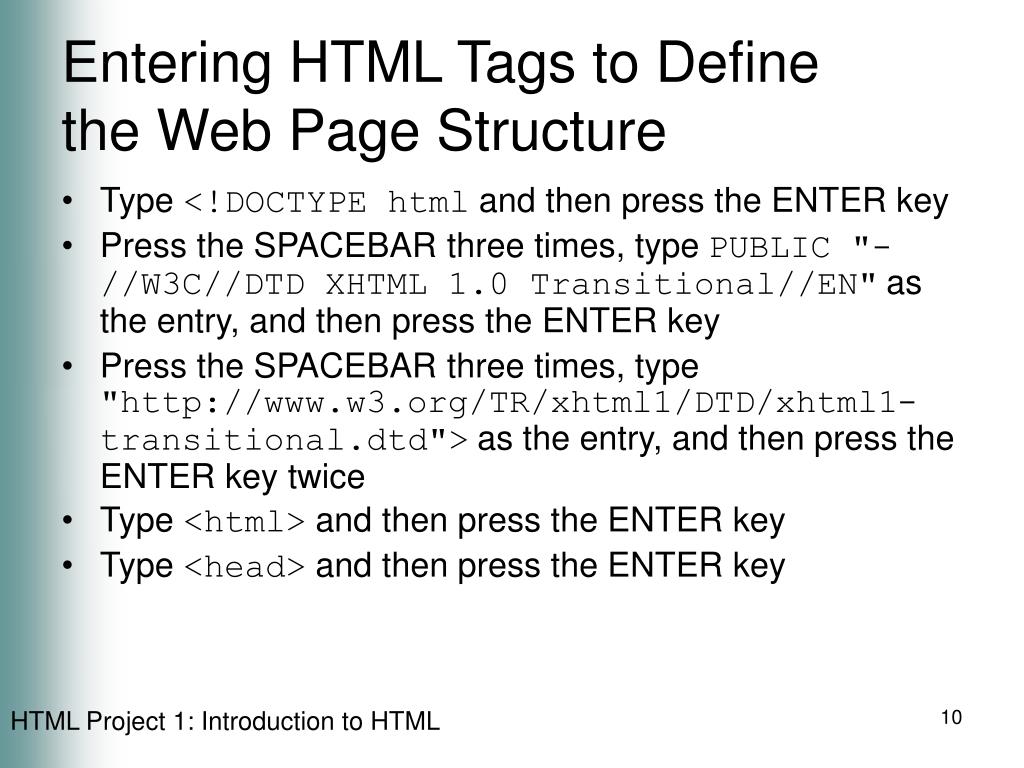 Entering HTML Tags to Define the Web Page Structure

• Type <!DOCTYPE html and then press the ENTER key
• Press the SPACEBAR three times, type PUBLIC "-//W3C//DTD XHTML 1.0 Transitional//EN" as the entry, and then press the ENTER key
• Press the SPACEBAR three times, type "http://www.w3.org/TR/xhtml1/DTD/xhtml1-transitional.dtd"> as the entry, and then press the ENTER key twice
• Type <html> and then press the ENTER key
• Type <head> and then press the ENTER key

HTML Project 1: Introduction to HTML

10